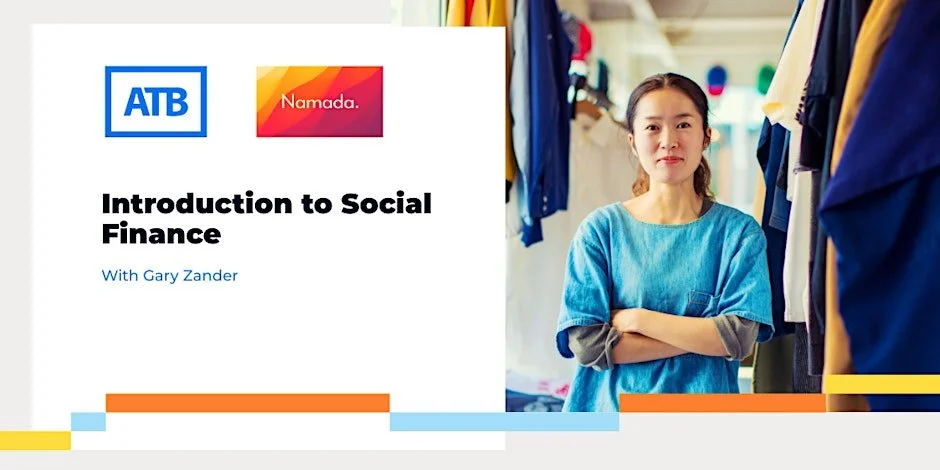 ATB

Namada.

Introduction to Social Finance

With Gary Zander